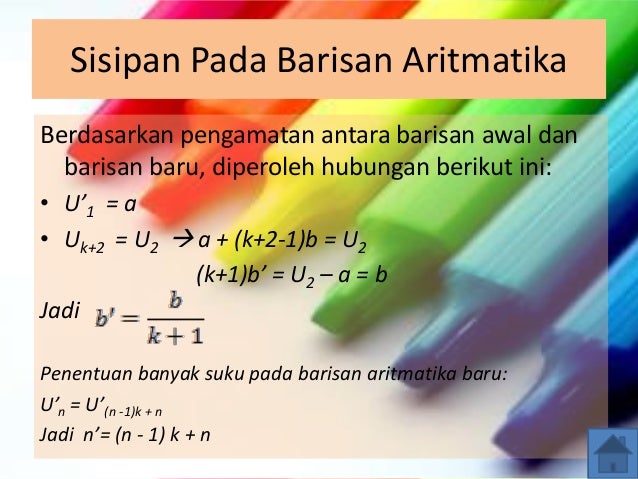 Sisipan Pada Barisan Aritmatika

Berdasarkan pengamatan antara barisan awal dan barisan baru, diperoleh hubungan berikut ini:

• $U'_1 = a$
• $U_{k+2} = U_2 \rightarrow a + (k+2-1)b = U_2$
$(k+1)b' = U_2 - a = b$

Jadi $b' = \frac{b}{k+1}$

Penentuan banyak suku pada barisan aritmatika baru:
$U'_n = U'_{(n-1)k+n}$
Jadi $n' = (n - 1) k + n$